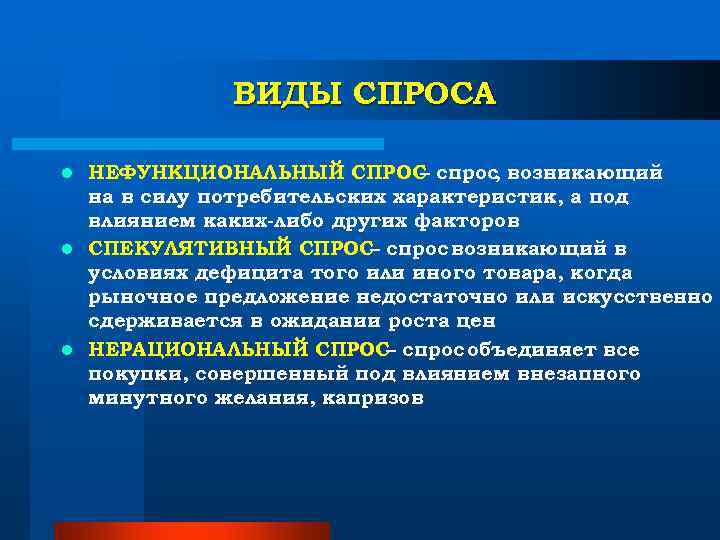 ВИДЫ СПРОСА

- НЕФУНКЦИОНАЛЬНЫЙ СПРОС – спрос, возникающий на в силу потребительских характеристик, а под влиянием каких-либо других факторов
- СПЕКУЛЯТИВНЫЙ СПРОС – спрос возникающий в условиях дефицита того или иного товара, когда рыночное предложение недостаточно или искусственно сдерживается в ожидании роста цен
- НЕРАЦИОНАЛЬНЫЙ СПРОС – спрос объединяет все покупки, совершенный под влиянием внезапного минутного желания, капризов